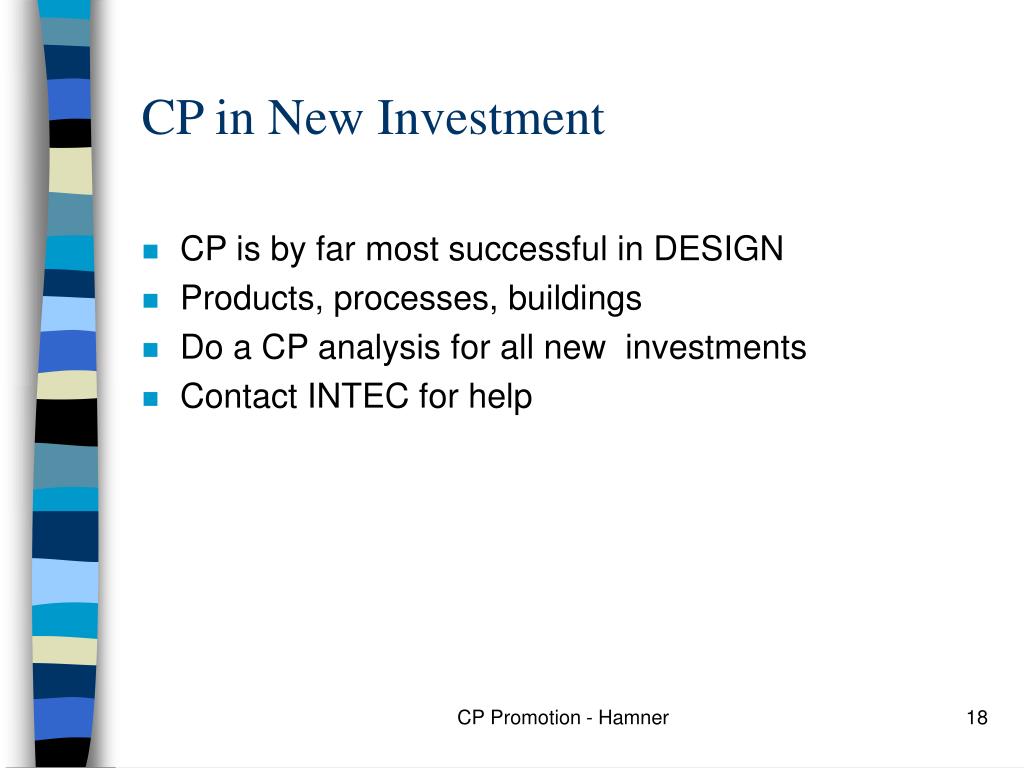 CP in New Investment

- CP is by far most successful in DESIGN
- Products, processes, buildings
- Do a CP analysis for all new investments
- Contact INTEC for help

CP Promotion - Hamner

18